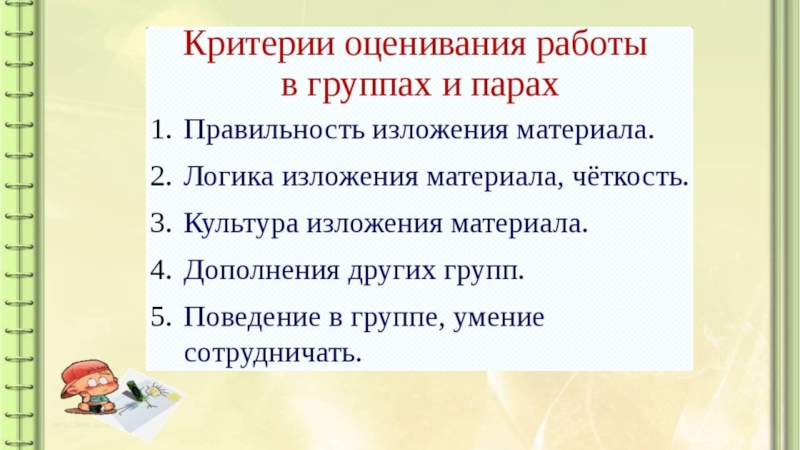 Критерии оценивания работы в группах и парах

1. Правильность изложения материала.
2. Логика изложения материала, чёткость.
3. Культура изложения материала.
4. Дополнения других групп.
5. Поведение в группе, умение сотрудничать.